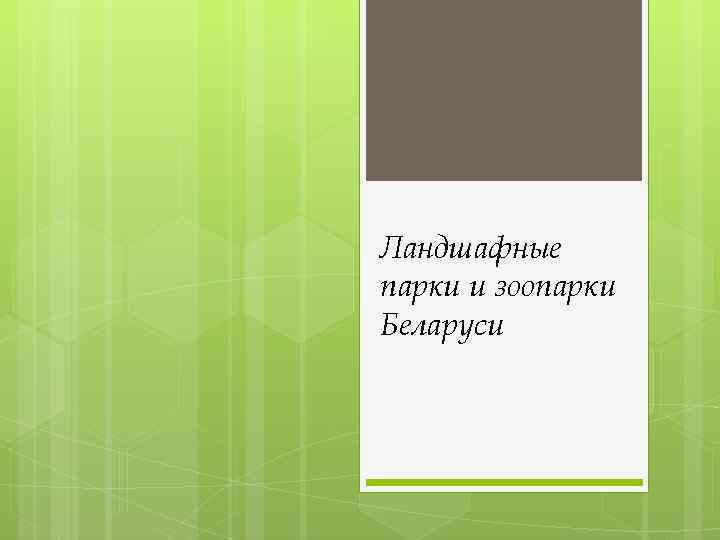 Ландшафные парки и зоопарки Беларуси